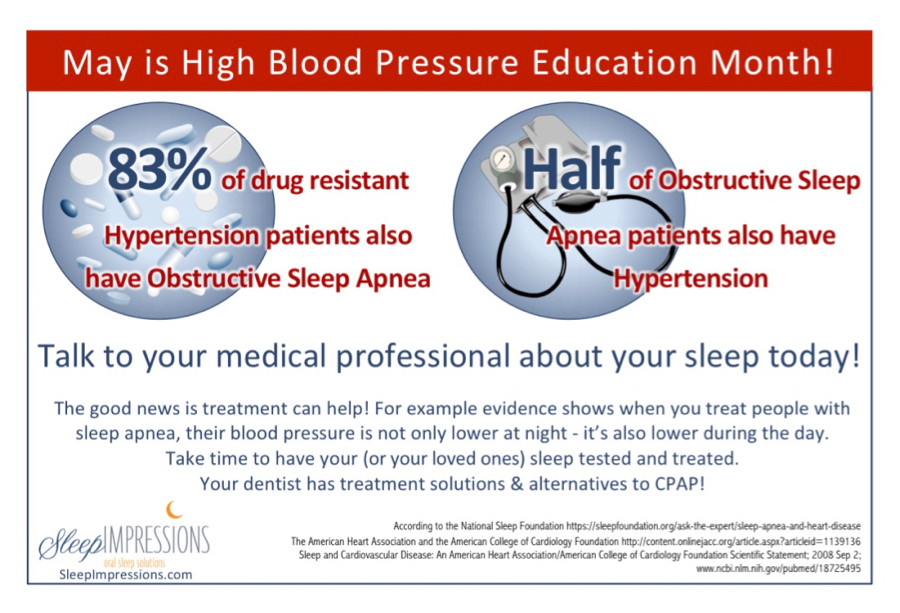 May is High Blood Pressure Education Month!

83% of drug resistant Hypertension patients also have Obstructive Sleep Apnea

Half of Obstructive Sleep Apnea patients also have Hypertension

Talk to your medical professional about your sleep today!

The good news is treatment can help! For example evidence shows when you treat people with sleep apnea, their blood pressure is not only lower at night - it's also lower during the day. Take time to have your (or your loved ones) sleep tested and treated. Your dentist has treatment solutions & alternatives to CPAP!

Sleep IMPRESSIONS
oral sleep solutions
SleepImpressions.com

According to the National Sleep Foundation https://sleepfoundation.org/ask-the-expert/sleep-apnea-and-heart-disease
The American Heart Association and the American College of Cardiology Foundation http://content.onlinejacc.org/article.aspx?articleid=1139136
Sleep and Cardiovascular Disease: An American Heart Association/American College of Cardiology Foundation Scientific Statement; 2008 Sep 2; www.ncbi.nlm.nih.gov/pubmed/18725495